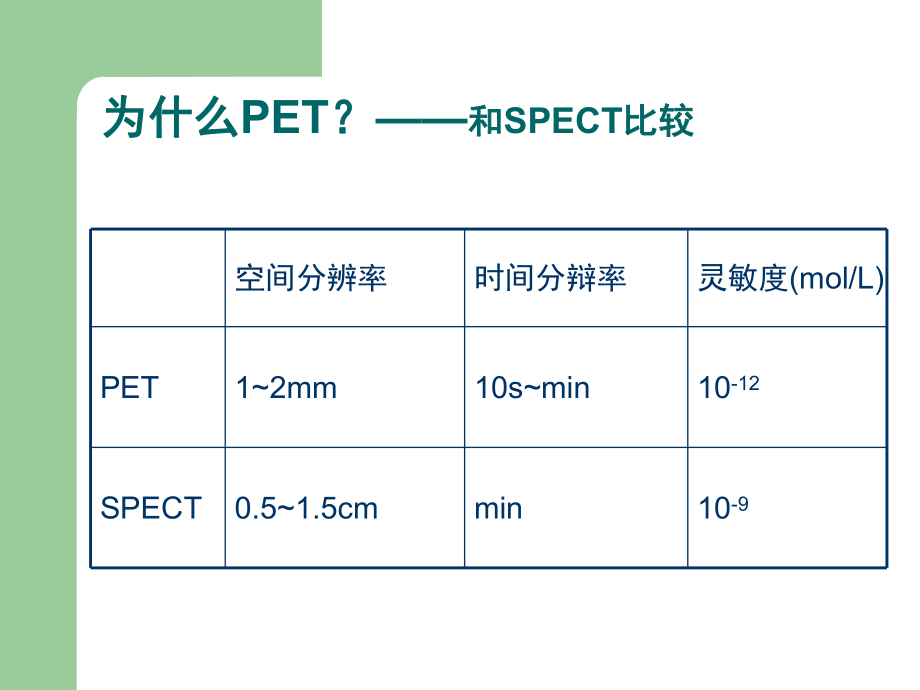 为什么PET？——和SPECT比较

| | 空间分辨率 | 时间分辨率 | 灵敏度(mol/L) |
|---|---|---|---|
| PET | 1~2mm | 10s~min | $10^{-12}$ |
| SPECT | 0.5~1.5cm | min | $10^{-9}$ |